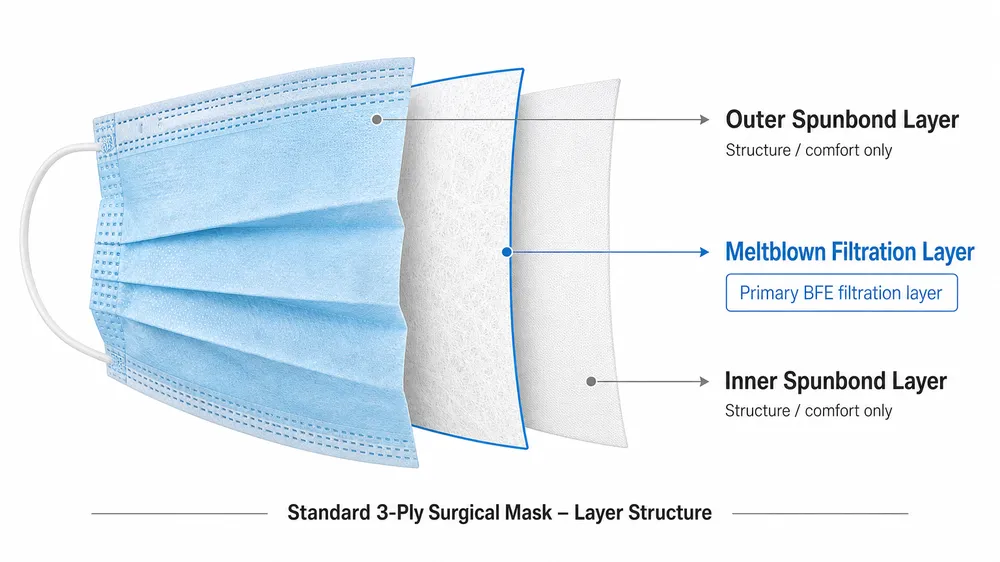 Outer Spunbond Layer
Structure / comfort only

Meltblown Filtration Layer
Primary BFE filtration layer

Inner Spunbond Layer
Structure / comfort only

Standard 3-Ply Surgical Mask – Layer Structure